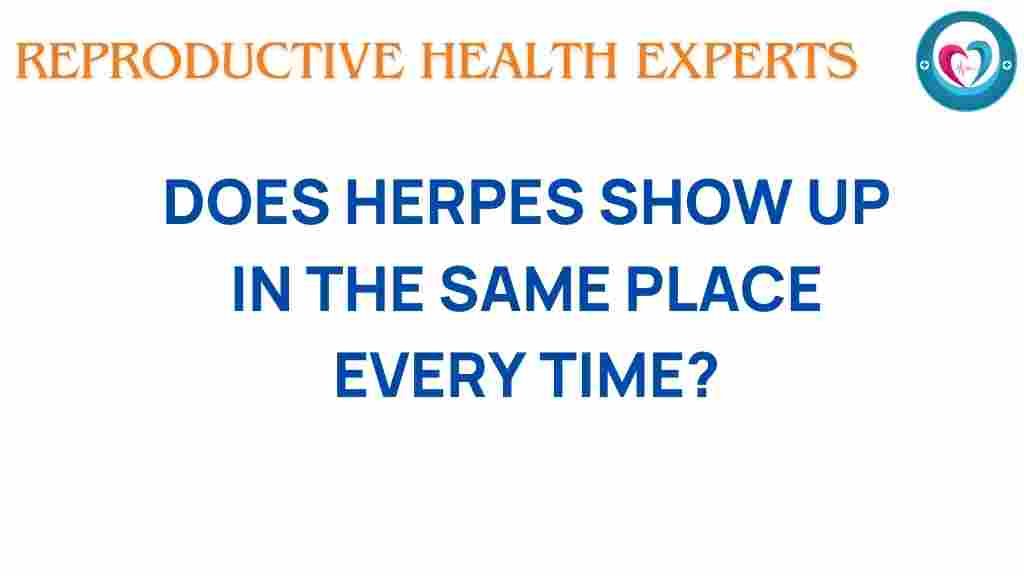 REPRODUCTIVE HEALTH EXPERTS

DOES HERPES SHOW UP IN THE SAME PLACE EVERY TIME?